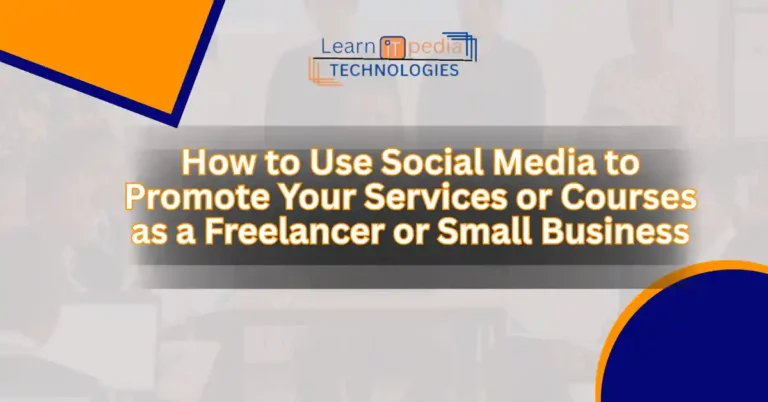 Learn IT pedia
TECHNOLOGIES

How to Use Social Media to Promote Your Services or Courses as a Freelancer or Small Business